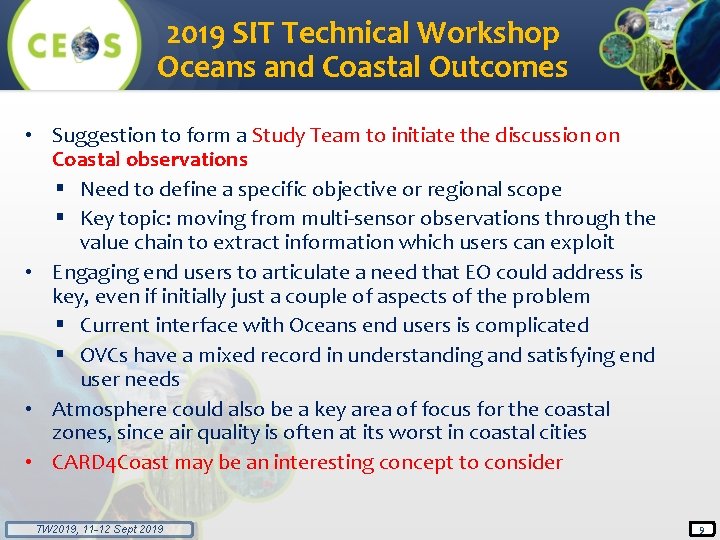 CEOS

2019 SIT Technical Workshop
Oceans and Coastal Outcomes

• Suggestion to form a Study Team to initiate the discussion on Coastal observations
 ▪ Need to define a specific objective or regional scope
 ▪ Key topic: moving from multi-sensor observations through the value chain to extract information which users can exploit
• Engaging end users to articulate a need that EO could address is key, even if initially just a couple of aspects of the problem
 ▪ Current interface with Oceans end users is complicated
 ▪ OVCs have a mixed record in understanding and satisfying end user needs
• Atmosphere could also be a key area of focus for the coastal zones, since air quality is often at its worst in coastal cities
• CARD4Coast may be an interesting concept to consider

TW2019, 11-12 Sept 2019

9